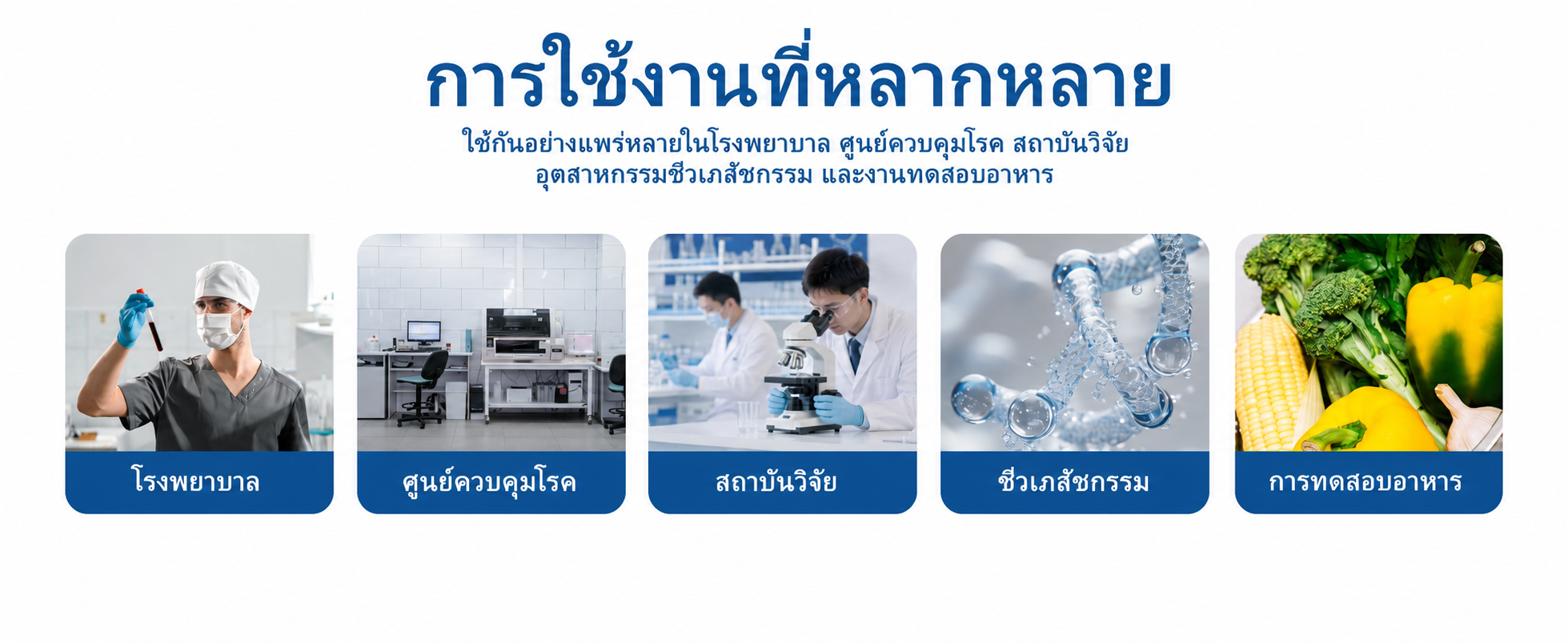 การใช้งานที่หลากหลาย

ใช้กันอย่างแพร่หลายในโรงพยาบาล ศูนย์ควบคุมโรค สถาบันวิจัย อุตสาหกรรมชีวเภสัชกรรม และงานทดสอบอาหาร

โรงพยาบาล

ศูนย์ควบคุมโรค

สถาบันวิจัย

ชีวเภสัชกรรม

การทดสอบอาหาร